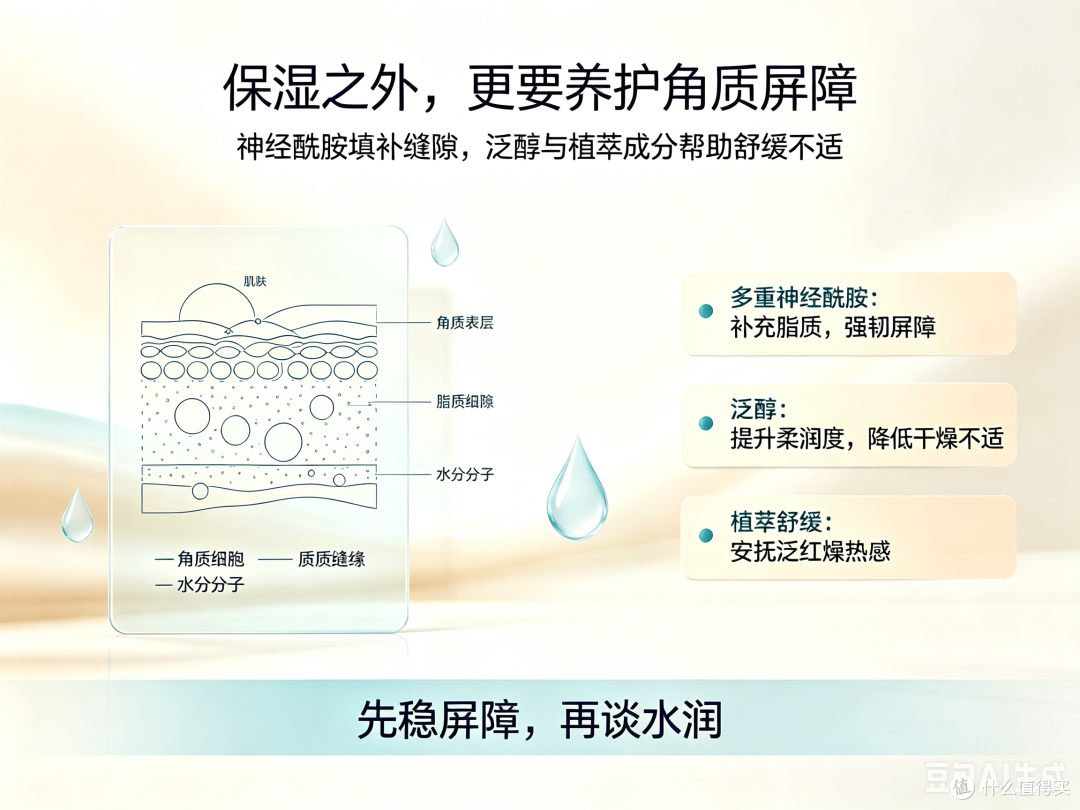 保湿之外，更要养护角质屏障

神经酰胺填补缝隙，泛醇与植萃成分帮助舒缓不适

肌肤

角质表层

脂质细隙

水分分子

— 角质细胞 —— 质质缝缘
— 水分分子

多重神经酰胺：
补充脂质，强韧屏障

泛醇：
提升柔润度，降低干燥不适

植萃舒缓：
安抚泛红燥热感

先稳屏障，再谈水润

豆包AI生成